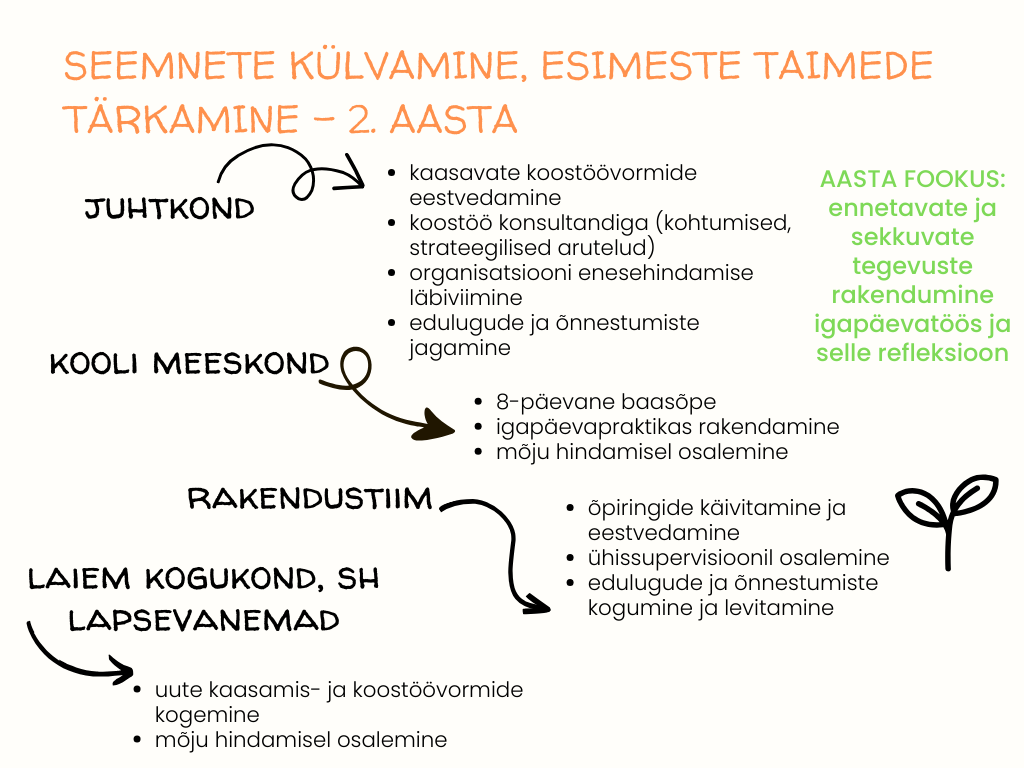 SEEMNETE KÜLVAMINE, ESIMESTE TAIMEDE TÄRKAMINE – 2. AASTA

JUHTKOND

- kaasavate koostöövormide eestvedamine
- koostöö konsultandiga (kohtumised, strateegilised arutelud)
- organisatsiooni enesehindamise läbiviimine
- edulugude ja õnnestumiste jagamine

AASTA FOOKUS: ennetavate ja sekkuvate tegevuste rakendumine igapäevatöös ja selle refleksioon

KOOLI MEESKOND

- 8-päevane baasõpe
- igapäevapraktikas rakendamine
- mõju hindamisel osalemine

RAKENDUSTIIM

- õpiringide käivitamine ja eestvedamine
- ühissupervisioonil osalemine
- edulugude ja õnnestumiste kogumine ja levitamine

LAIEM KOGUKOND, SH LAPSEVANEMAD

- uute kaasamis- ja koostöövormide kogemine
- mõju hindamisel osalemine